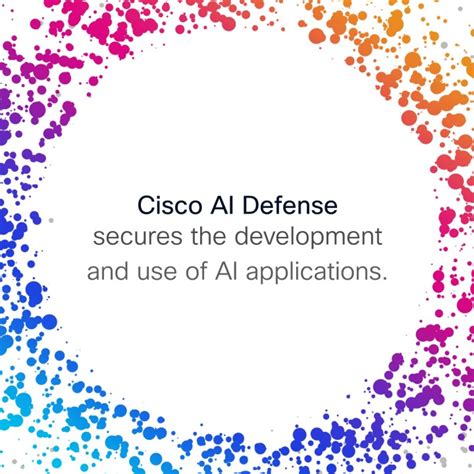 Cisco AI Defense
secures the development and use of AI applications.